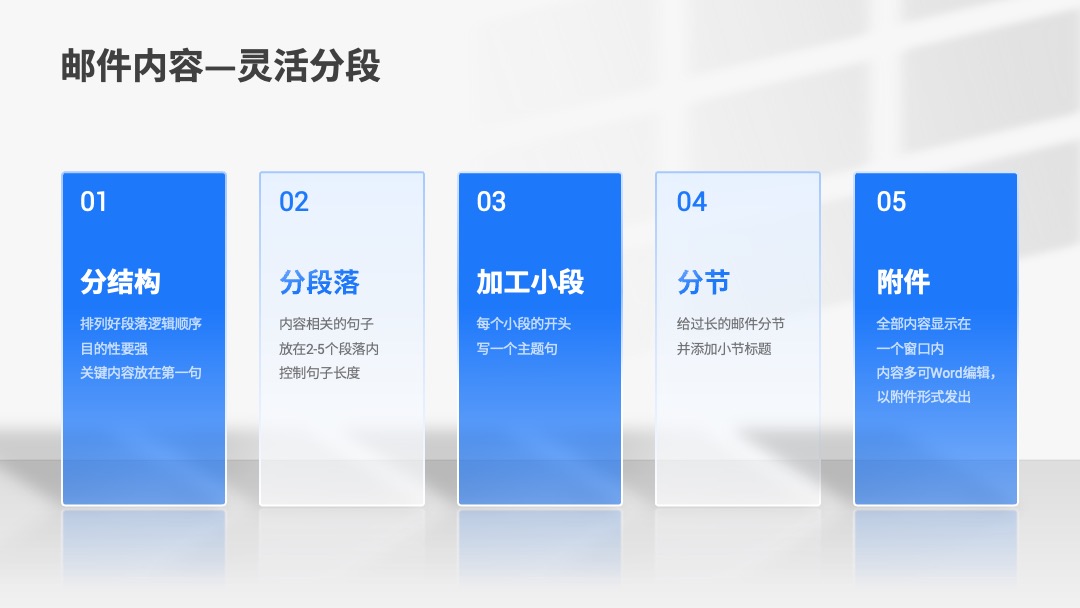 邮件内容—灵活分段

01

分结构

排列好段落逻辑顺序
目的性要强
关键内容放在第一句

02

分段落

内容相关的句子
放在2-5个段落内
控制句子长度

03

加工小段

每个小段的开头
写一个主题句

04

分节

给过长的邮件分节
并添加小节标题

05

附件

全部内容显示在
一个窗口内
内容多可Word编辑，
以附件形式发出